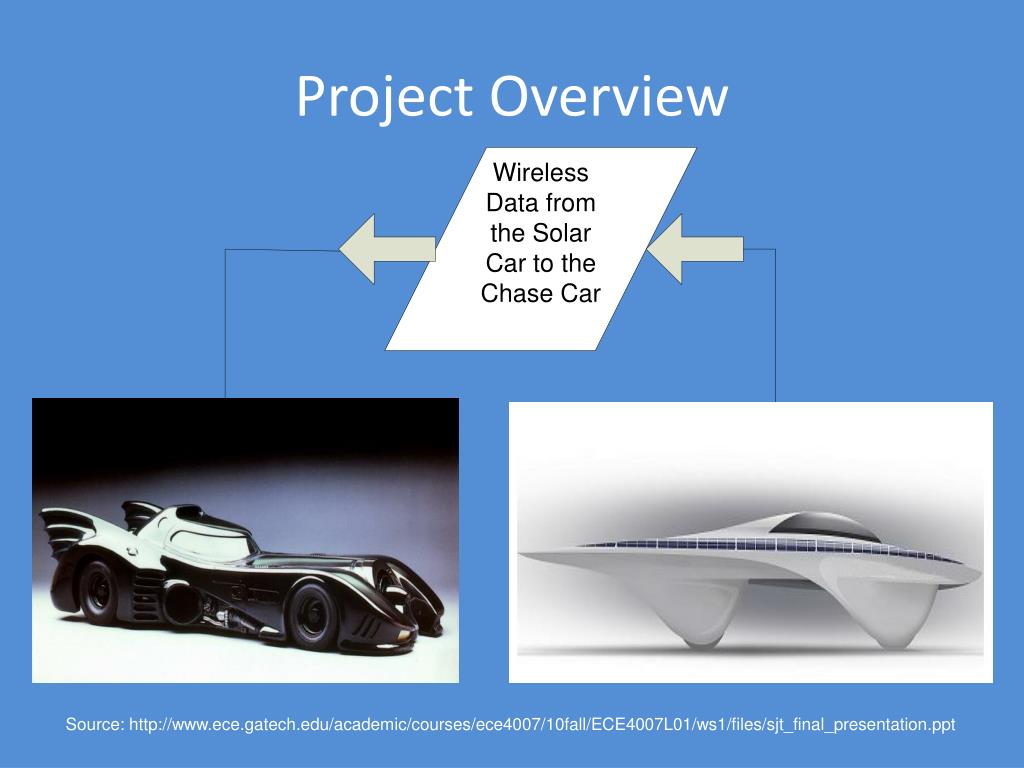 Project Overview

Wireless Data from the Solar Car to the Chase Car

Source: http://www.ece.gatech.edu/academic/courses/ece4007/10fall/ECE4007L01/ws1/files/sjt_final_presentation.ppt